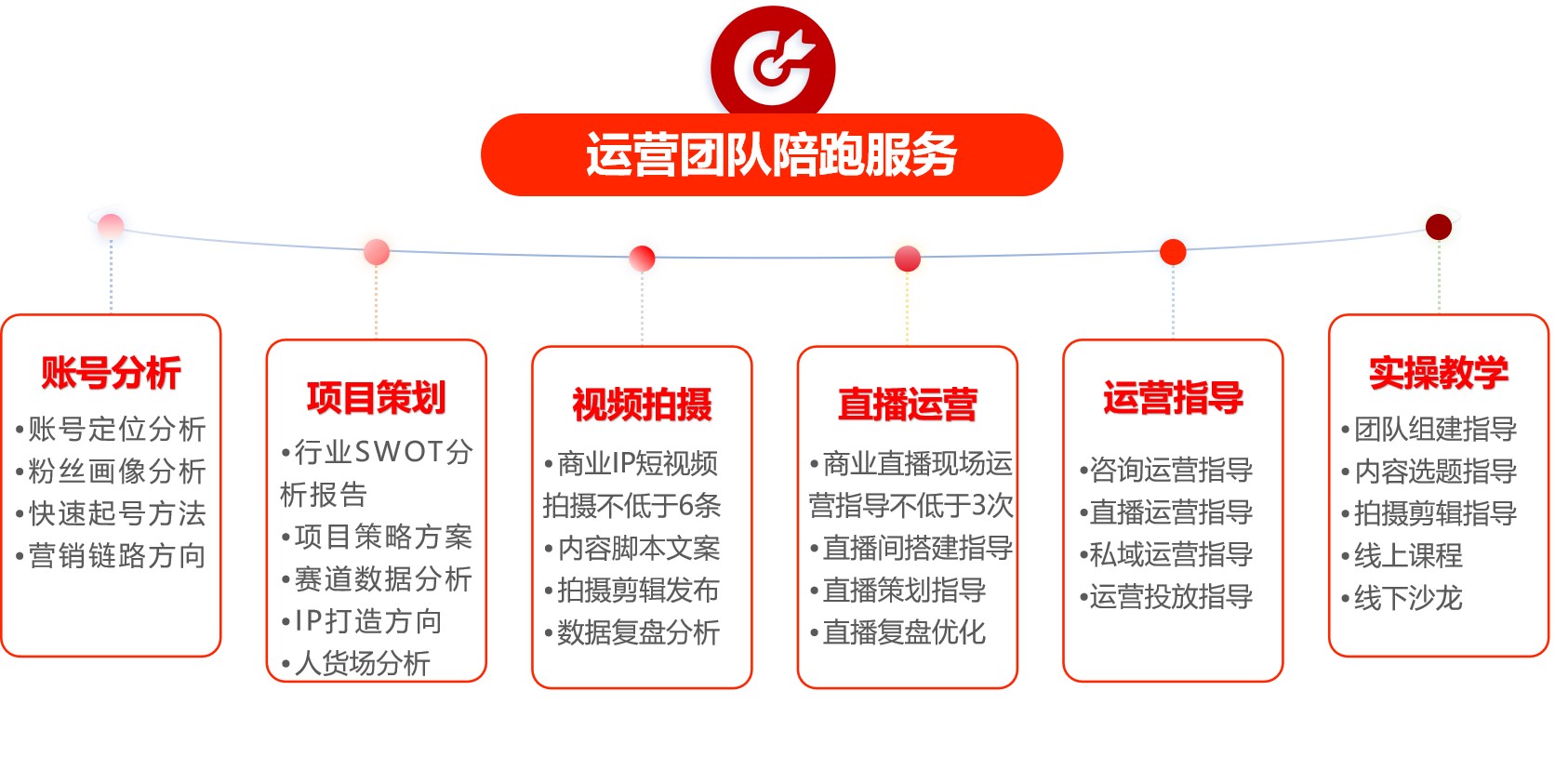 运营团队陪跑服务

账号分析
•账号定位分析
•粉丝画像分析
•快速起号方法
•营销链路方向

项目策划
•行业SWOT分析报告
•项目策略方案
•赛道数据分析
•IP打造方向
•人货场分析

视频拍摄
•商业IP短视频拍摄不低于6条
•内容脚本文案
•拍摄剪辑发布
•数据复盘分析

直播运营
•商业直播现场运营指导不低于3次
•直播间搭建指导
•直播策划指导
•直播复盘优化

运营指导
•咨询运营指导
•直播运营指导
•私域运营指导
•运营投放指导

实操教学
•团队组建指导
•内容选题指导
•拍摄剪辑指导
•线上课程
•线下沙龙